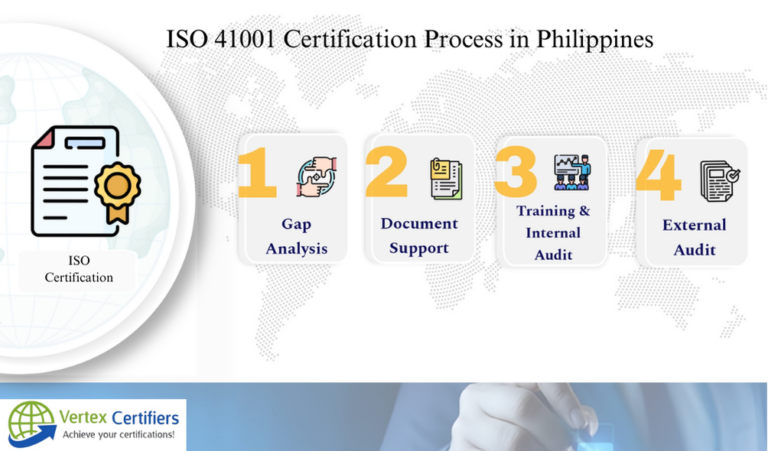 ISO 41001 Certification Process in Philippines

ISO Certification

1 Gap Analysis

2 Document Support

3 Training & Internal Audit

4 External Audit

Vertex Certifiers
Achieve your certifications!